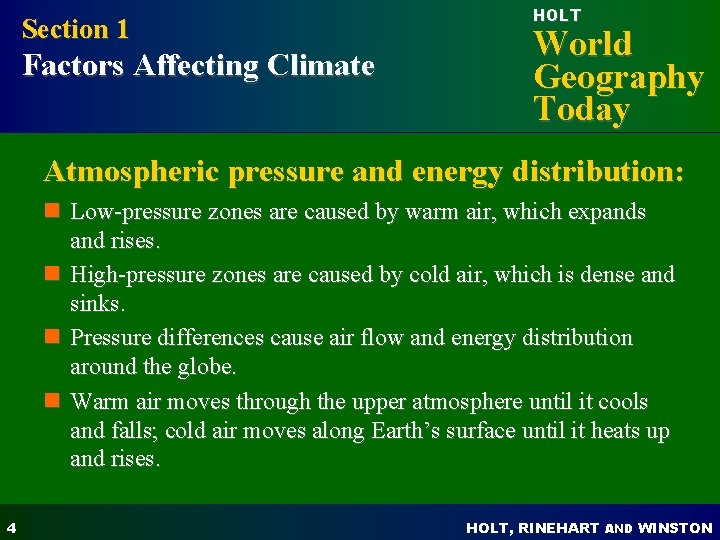 Section 1
Factors Affecting Climate

HOLT
World
Geography
Today

Atmospheric pressure and energy distribution:

Low-pressure zones are caused by warm air, which expands and rises.

High-pressure zones are caused by cold air, which is dense and sinks.

Pressure differences cause air flow and energy distribution around the globe.

Warm air moves through the upper atmosphere until it cools and falls; cold air moves along Earth's surface until it heats up and rises.

4

HOLT, RINEHART AND WINSTON